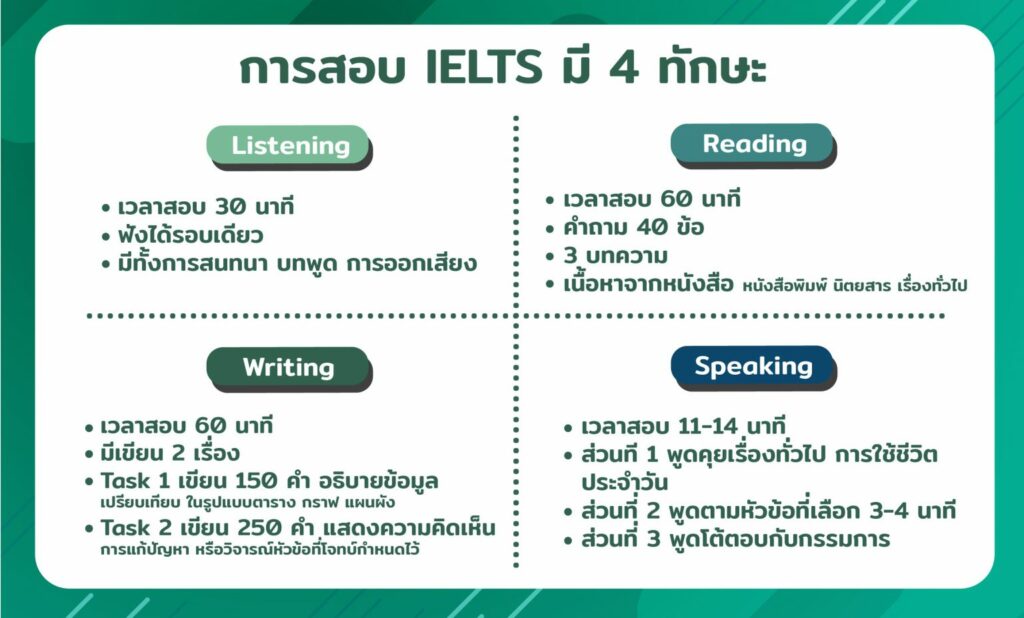 การสอบ IELTS มี 4 ทักษะ

Listening

• เวลาสอบ 30 นาที
• ฟังได้รอบเดียว
• มีทั้งการสนทนา บทพูด การออกเสียง

Reading

• เวลาสอบ 60 นาที
• คำถาม 40 ข้อ
• 3 บทความ
• เนื้อหาจากหนังสือ หนังสือพิมพ์ นิตยสาร เรื่องทั่วไป

Writing

• เวลาสอบ 60 นาที
• มีเขียน 2 เรื่อง
• Task 1 เขียน 150 คำ อธิบายข้อมูล เปรียบเทียบ ในรูปแบบตาราง กราฟ แผนผัง
• Task 2 เขียน 250 คำ แสดงความคิดเห็น การแก้ปัญหา หรือวิจารณ์หัวข้อที่โจทย์กำหนดไว้

Speaking

• เวลาสอบ 11-14 นาที
• ส่วนที่ 1 พูดคุยเรื่องทั่วไป การใช้ชีวิตประจำวัน
• ส่วนที่ 2 พูดตามหัวข้อที่เลือก 3-4 นาที
• ส่วนที่ 3 พูดโต้ตอบกับกรรมการ